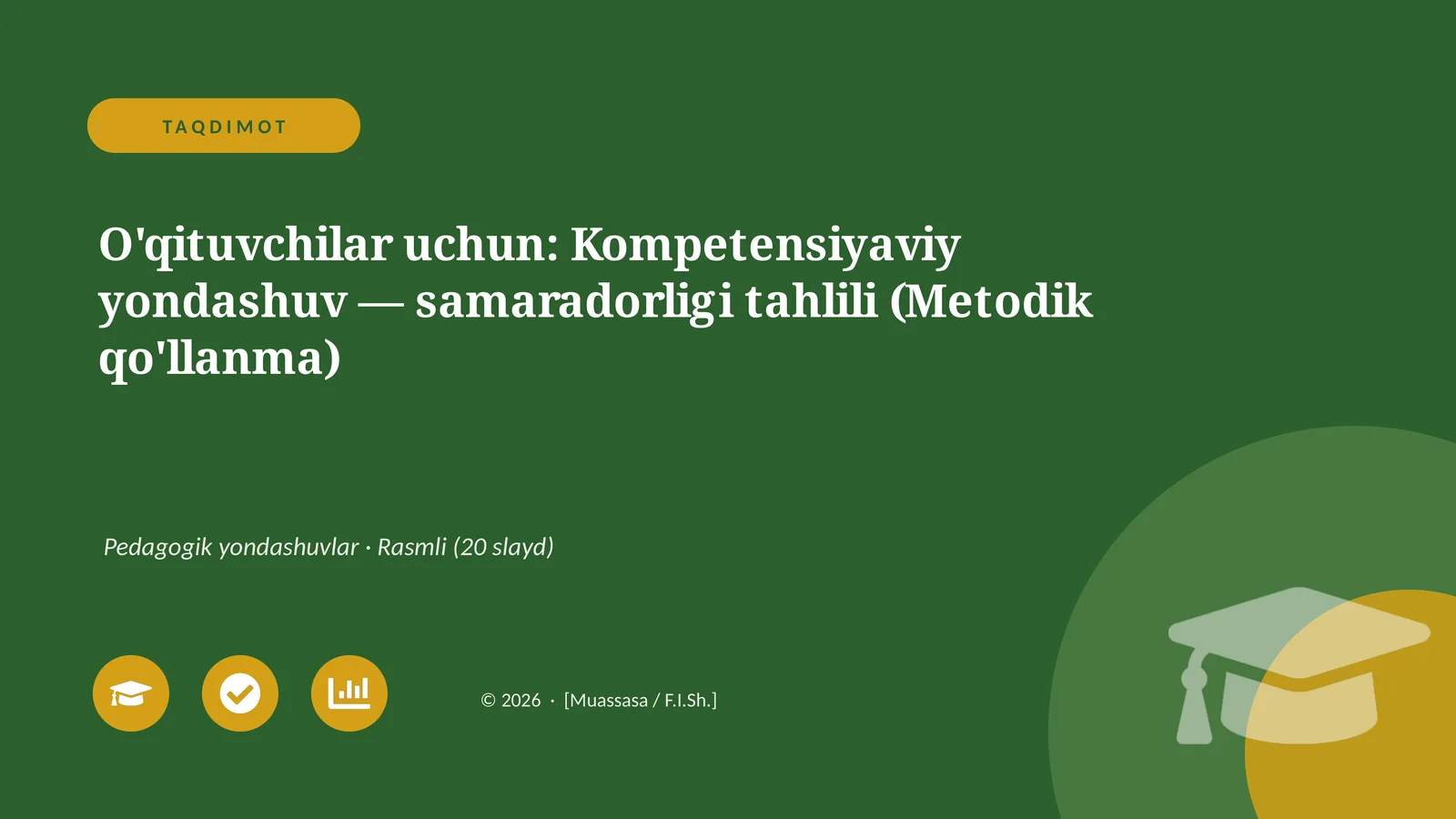 TAQDIMOT

O'qituvchilar uchun: Kompetensiyaviy yondashuv — samaradorligi tahlili (Metodik qo'llanma)

Pedagogik yondashuvlar · Rasmli (20 slayd)

© 2026 · [Muassasa / F.I.Sh.]